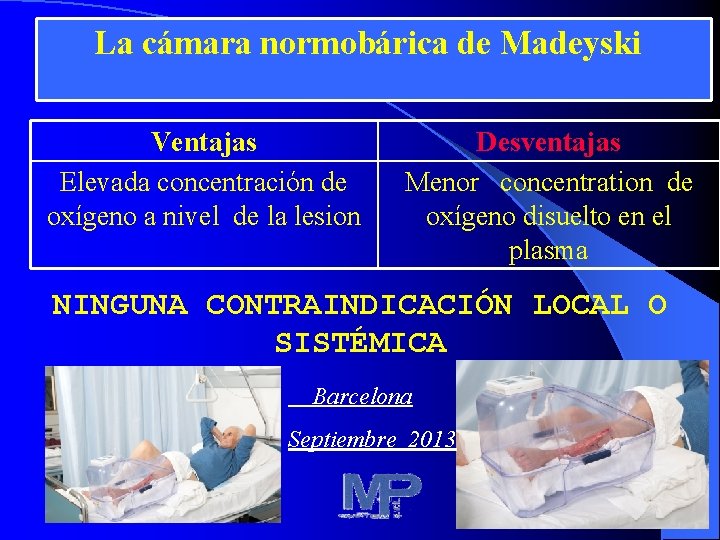 La cámara normobárica de Madeyski

| Ventajas | Desventajas |
|---|---|
| Elevada concentración de oxígeno a nivel de la lesion | Menor concentration de oxígeno disuelto en el plasma |

NINGUNA CONTRAINDICACIÓN LOCAL O SISTÉMICA

Barcelona

Septiembre 2013

MP